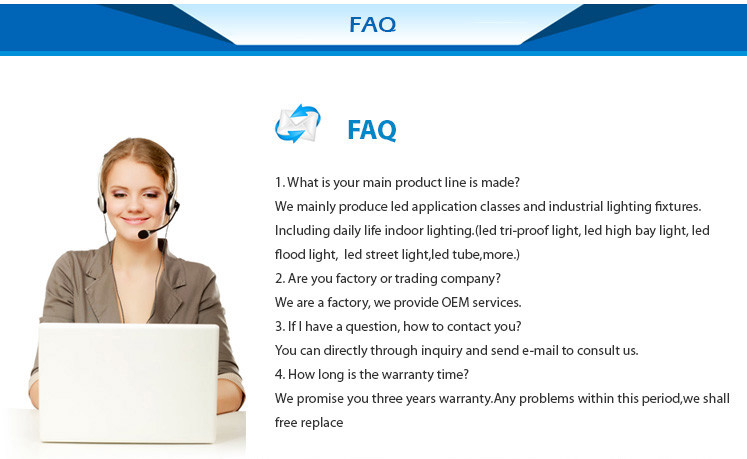 FAQ

FAQ

1. What is your main product line is made?
We mainly produce led application classes and industrial lighting fixtures. Including daily life indoor lighting.(led tri-proof light, led high bay light, led flood light, led street light,led tube,more.)
2. Are you factory or trading company?
We are a factory, we provide OEM services.
3. If I have a question, how to contact you?
You can directly through inquiry and send e-mail to consult us.
4. How long is the warranty time?
We promise you three years warranty.Any problems within this period,we shall free replace